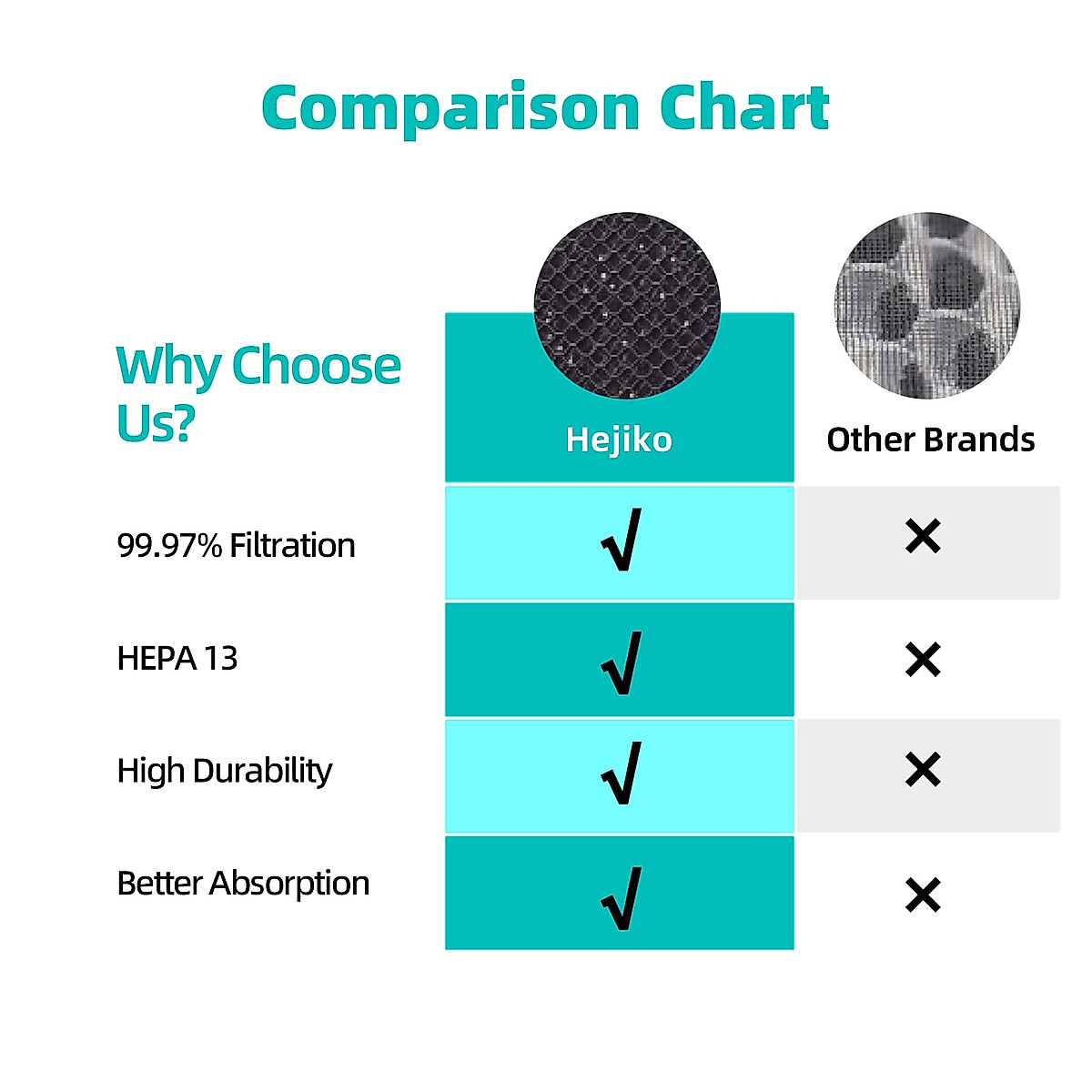 Comparison Chart

| Why Choose Us? | Hejiko | Other Brands |
|---|---|---|
| 99.97% Filtration | √ | × |
| HEPA 13 | √ | × |
| High Durability | √ | × |
| Better Absorption | √ | × |